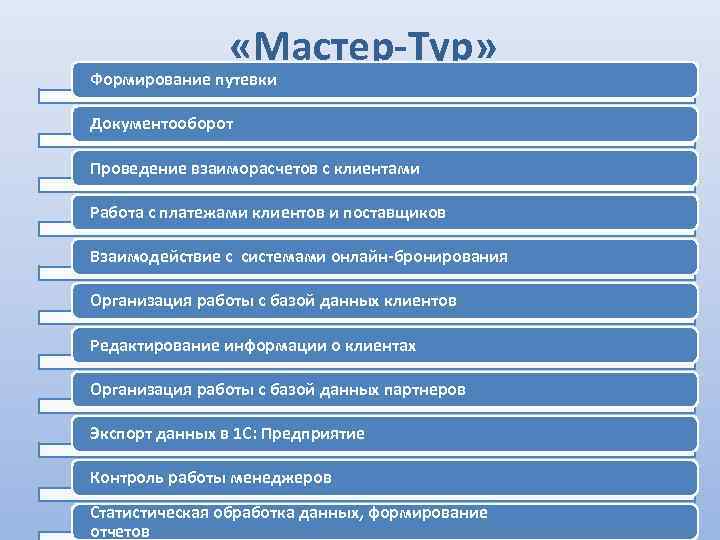 «Мастер-Тур»

Формирование путевки

Документооборот

Проведение взаиморасчетов с клиентами

Работа с платежами клиентов и поставщиков

Взаимодействие с системами онлайн-бронирования

Организация работы с базой данных клиентов

Редактирование информации о клиентах

Организация работы с базой данных партнеров

Экспорт данных в 1С: Предприятие

Контроль работы менеджеров

Статистическая обработка данных, формирование отчетов